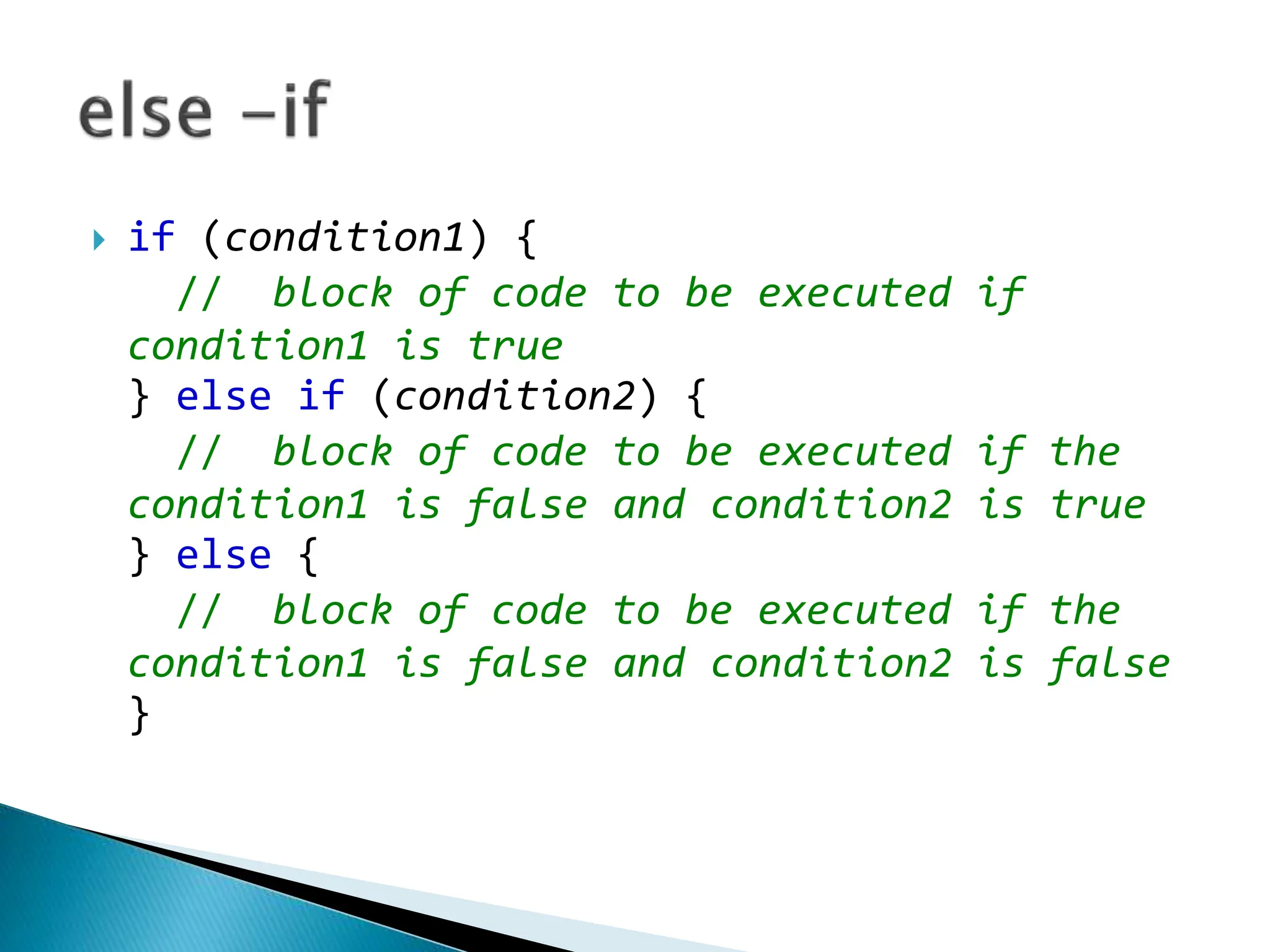 else –if

if (condition1) {
  //  block of code to be executed if condition1 is true
} else if (condition2) {
  //  block of code to be executed if the condition1 is false and condition2 is true
} else {
  //  block of code to be executed if the condition1 is false and condition2 is false
}